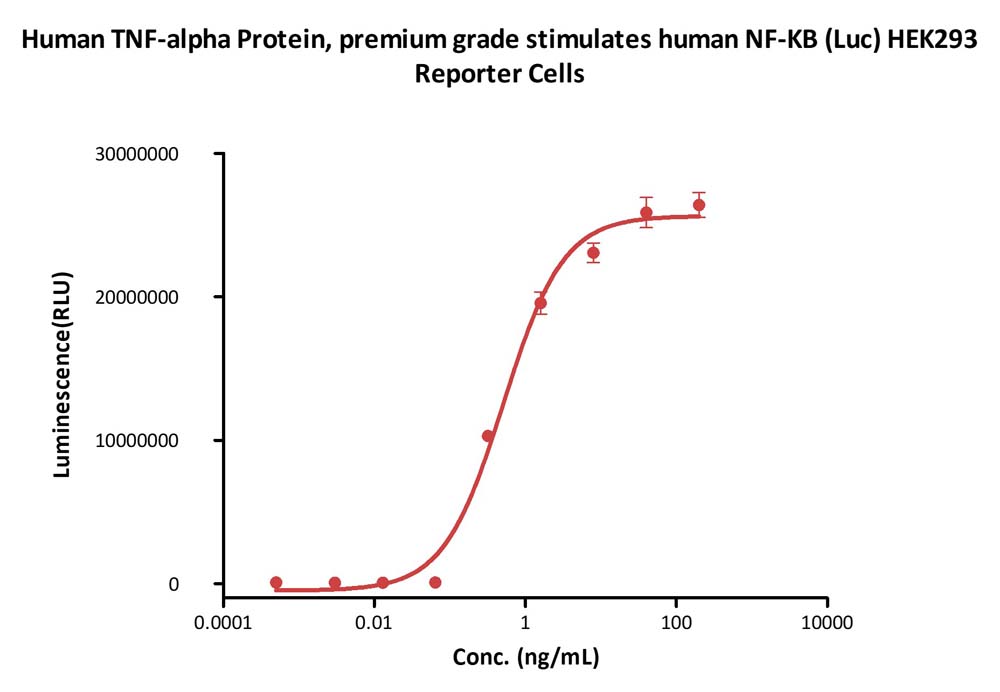 Human TNF-alpha Protein, premium grade stimulates human NF-KB (Luc) HEK293 Reporter Cells

30000000
20000000
10000000
0

Luminescence(RLU)

0.0001
0.01
1
100
10000

Conc. (ng/mL)